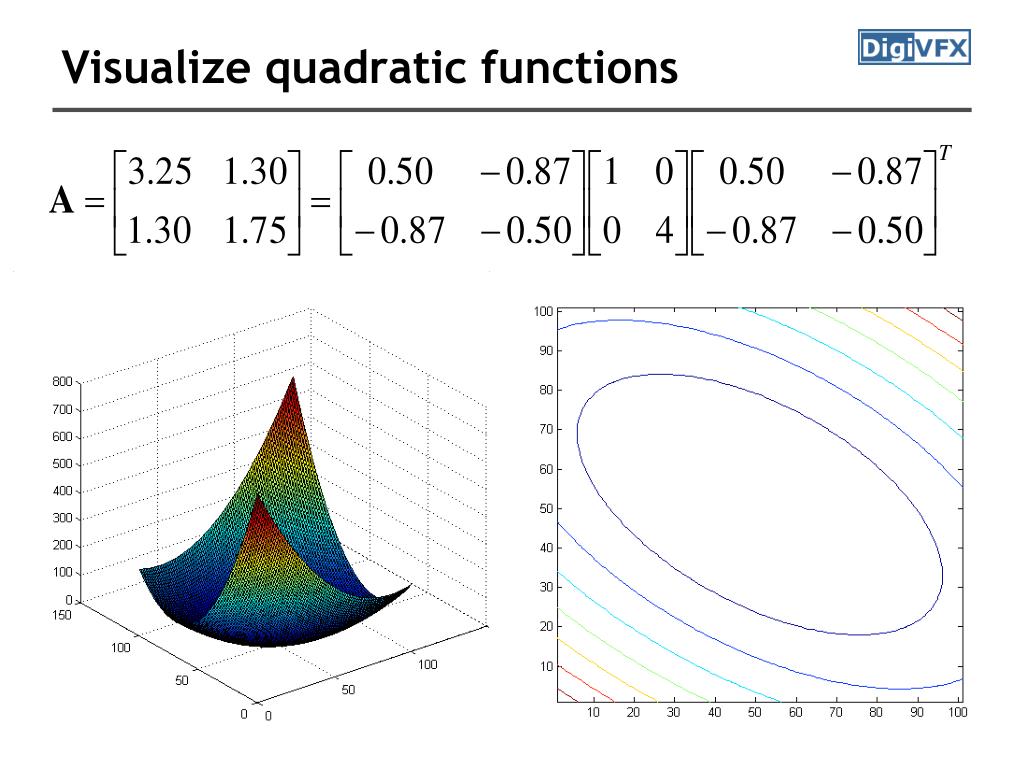 Visualize quadratic functions

DigiVFX

$\mathbf{A} = \begin{bmatrix} 3.25 & 1.30 \\ 1.30 & 1.75 \end{bmatrix} = \begin{bmatrix} 0.50 & -0.87 \\ -0.87 & -0.50 \end{bmatrix} \begin{bmatrix} 1 & 0 \\ 0 & 4 \end{bmatrix} \begin{bmatrix} 0.50 & -0.87 \\ -0.87 & -0.50 \end{bmatrix}^T$

800
700
600
500
400
300
200
100
0
150
100
50
0
0
50
100

100
90
80
70
60
50
40
30
20
10
10
20
30
40
50
60
70
80
90
100